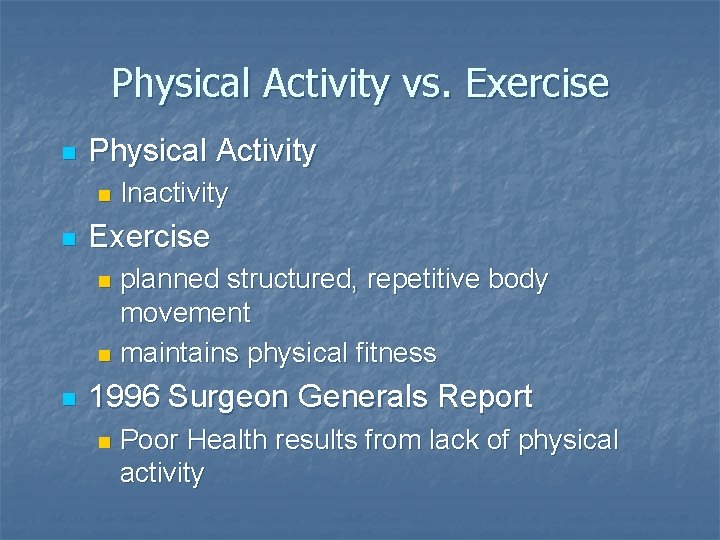 Physical Activity vs. Exercise

- Physical Activity
  - Inactivity
- Exercise
  - planned structured, repetitive body movement
  - maintains physical fitness
- 1996 Surgeon Generals Report
  - Poor Health results from lack of physical activity